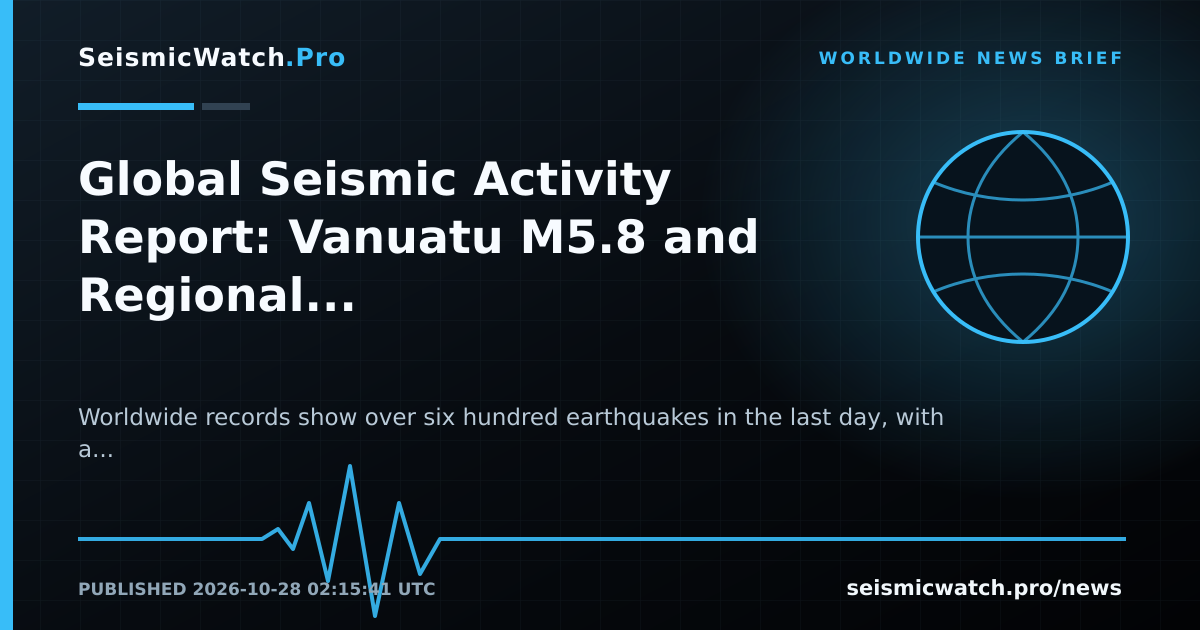 SeismicWatch.Pro

WORLDWIDE NEWS BRIEF

Global Seismic Activity Report: Vanuatu M5.8 and Regional...

Worldwide records show over six hundred earthquakes in the last day, with a...

PUBLISHED 2026-10-28 02:15:41 UTC

seismicwatch.pro/news